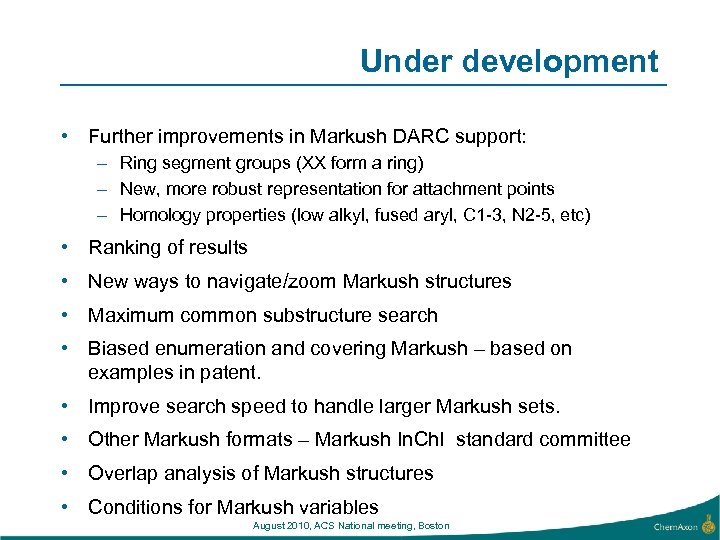 Under development

• Further improvements in Markush DARC support:
– Ring segment groups (XX form a ring)
– New, more robust representation for attachment points
– Homology properties (low alkyl, fused aryl, C1-3, N2-5, etc)

• Ranking of results

• New ways to navigate/zoom Markush structures

• Maximum common substructure search

• Biased enumeration and covering Markush – based on examples in patent.

• Improve search speed to handle larger Markush sets.

• Other Markush formats – Markush InChI standard committee

• Overlap analysis of Markush structures

• Conditions for Markush variables

August 2010, ACS National meeting, Boston

ChemAxon